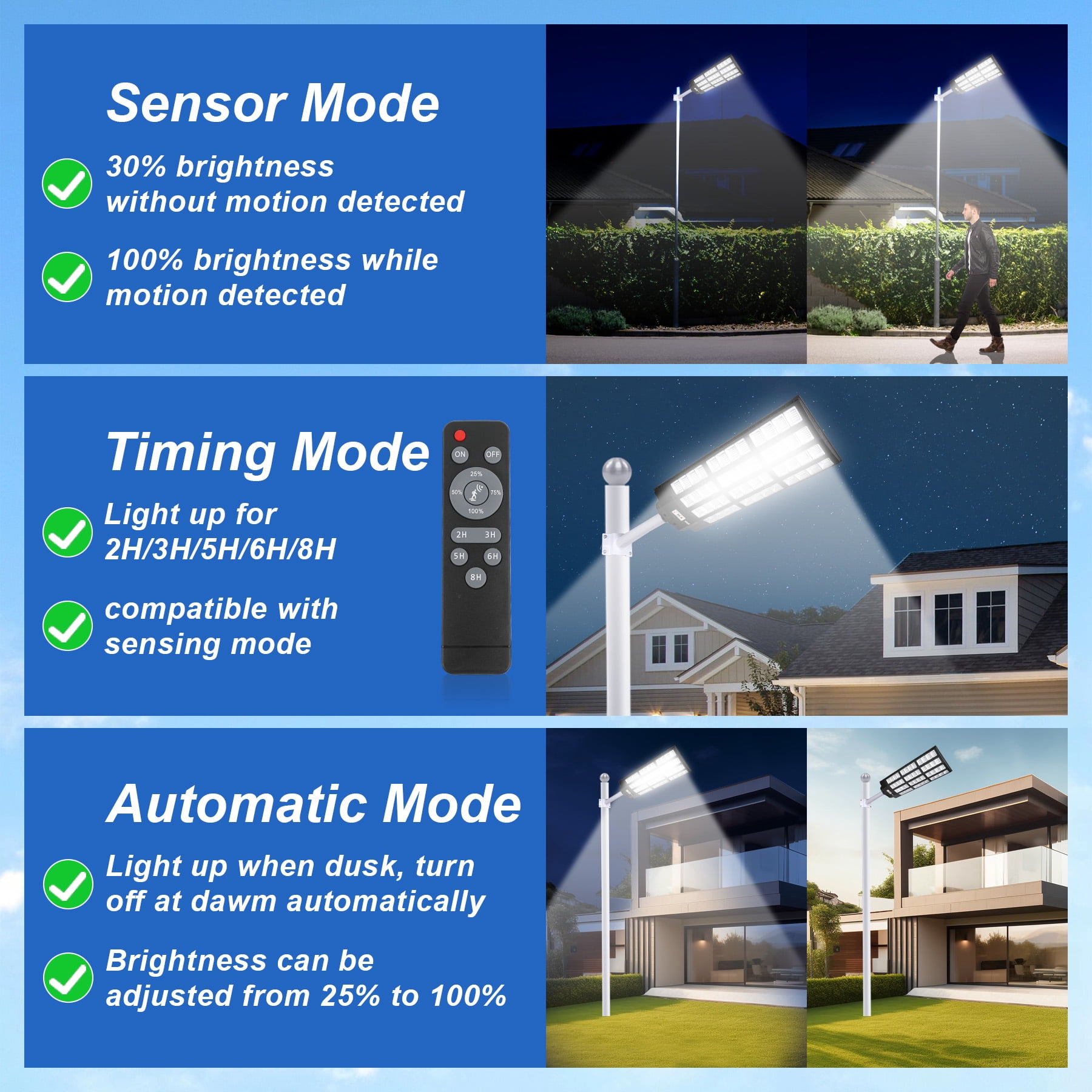 Sensor Mode

30% brightness without motion detected

100% brightness while motion detected

Timing Mode

Light up for 2H/3H/5H/6H/8H

compatible with sensing mode

ON OFF
25%
50% 75%
100%
2H 3H
5H 6H
8H

Automatic Mode

Light up when dusk, turn off at dawm automatically

Brightness can be adjusted from 25% to 100%